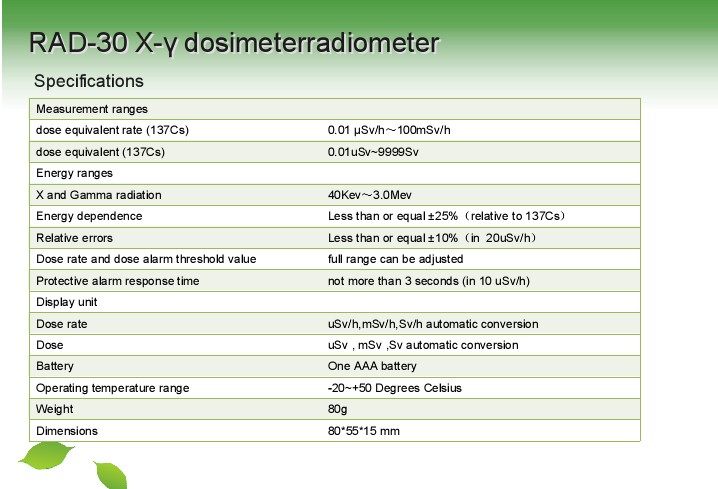 RAD-30 X-γ dosimeterradiometer

Specifications

| Measurement ranges | |
|---|---|
| dose equivalent rate (137Cs) | 0.01 μSv/h～100mSv/h |
| dose equivalent (137Cs) | 0.01uSv~9999Sv |
| Energy ranges | |
| X and Gamma radiation | 40Kev～3.0Mev |
| Energy dependence | Less than or equal ±25%（relative to 137Cs） |
| Relative errors | Less than or equal ±10%（in 20uSv/h） |
| Dose rate and dose alarm threshold value | full range can be adjusted |
| Protective alarm response time | not more than 3 seconds (in 10 uSv/h) |
| Display unit | |
| Dose rate | uSv/h,mSv/h,Sv/h automatic conversion |
| Dose | uSv , mSv ,Sv automatic conversion |
| Battery | One AAA battery |
| Operating temperature range | -20~+50 Degrees Celsius |
| Weight | 80g |
| Dimensions | 80*55*15 mm |